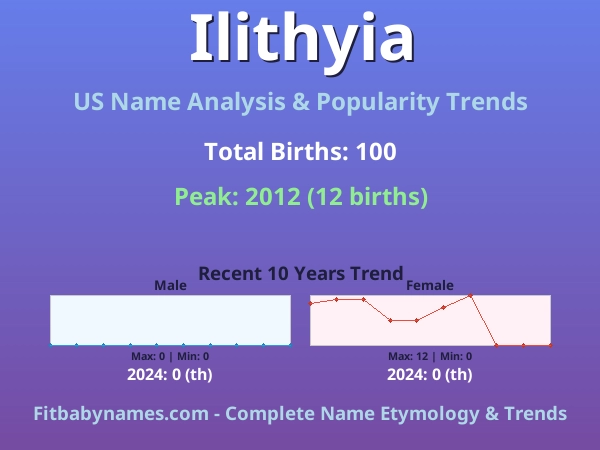 Ilithyia

US Name Analysis & Popularity Trends

Total Births: 100

Peak: 2012 (12 births)

Recent 10 Years Trend

Male

Max: 0 | Min: 0

2024: 0 (th)

Female

Max: 12 | Min: 0

2024: 0 (th)

Fitbabynames.com - Complete Name Etymology & Trends